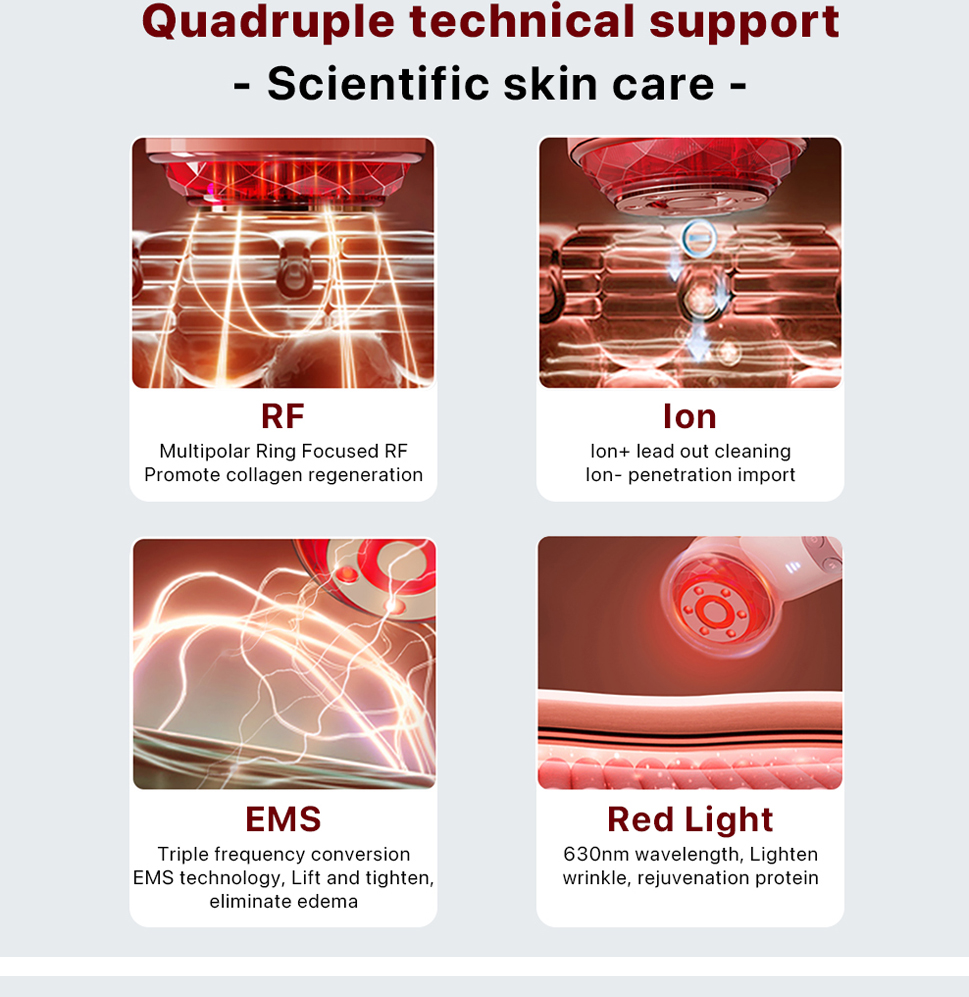 Quadruple technical support
- Scientific skin care -

RF
Multipolar Ring Focused RF
Promote collagen regeneration

Ion
Ion+ lead out cleaning
Ion- penetration import

EMS
Triple frequency conversion
EMS technology, Lift and tighten, eliminate edema

Red Light
630nm wavelength, Lighten wrinkle, rejuvenation protein